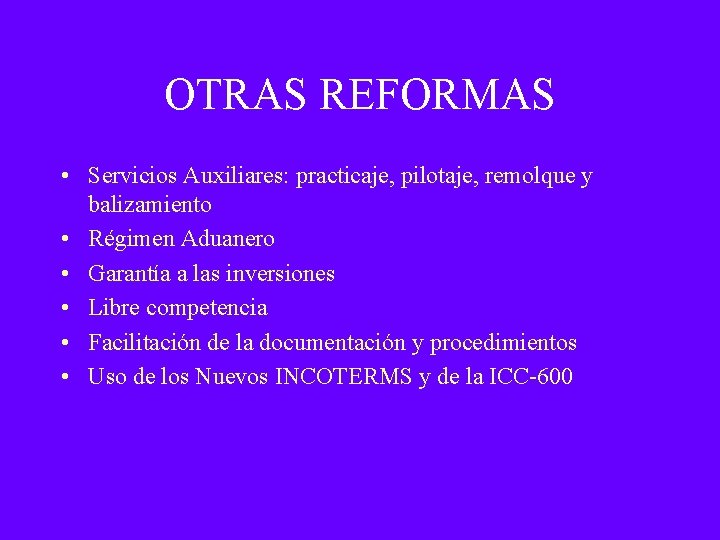 OTRAS REFORMAS

• Servicios Auxiliares: practicaje, pilotaje, remolque y balizamiento
• Régimen Aduanero
• Garantía a las inversiones
• Libre competencia
• Facilitación de la documentación y procedimientos
• Uso de los Nuevos INCOTERMS y de la ICC-600